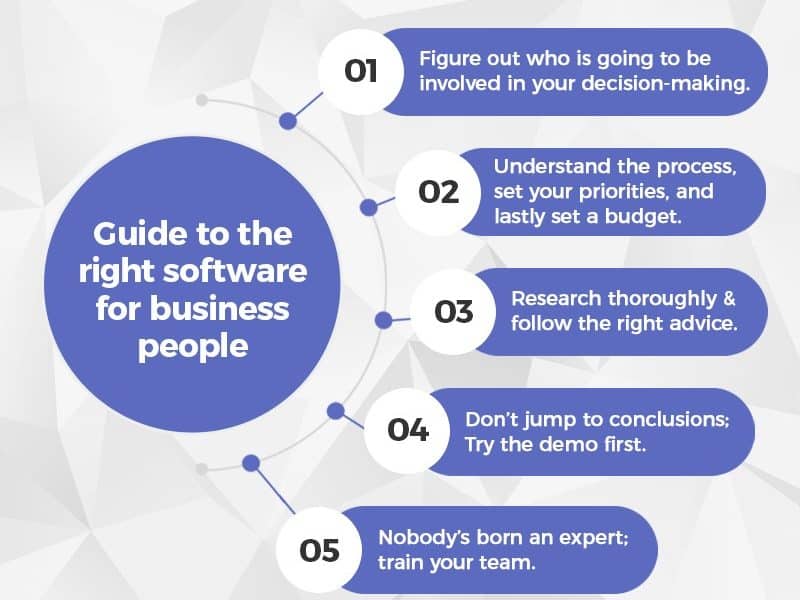 Guide to the right software for business people

01 Figure out who is going to be involved in your decision-making.

02 Understand the process, set your priorities, and lastly set a budget.

03 Research thoroughly & follow the right advice.

04 Don't jump to conclusions; Try the demo first.

05 Nobody's born an expert; train your team.